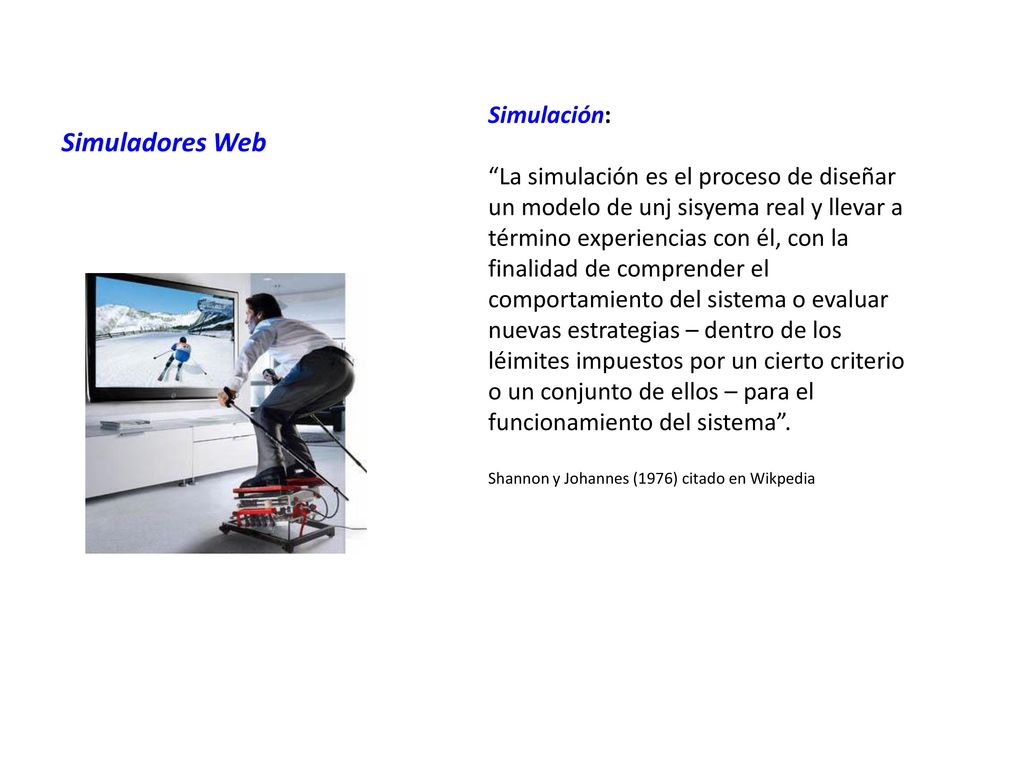 Simuladores Web

Simulación:

“La simulación es el proceso de diseñar un modelo de unj sisyema real y llevar a término experiencias con él, con la finalidad de comprender el comportamiento del sistema o evaluar nuevas estrategias – dentro de los léimites impuestos por un cierto criterio o un conjunto de ellos – para el funcionamiento del sistema”.

Shannon y Johannes (1976) citado en Wikpedia